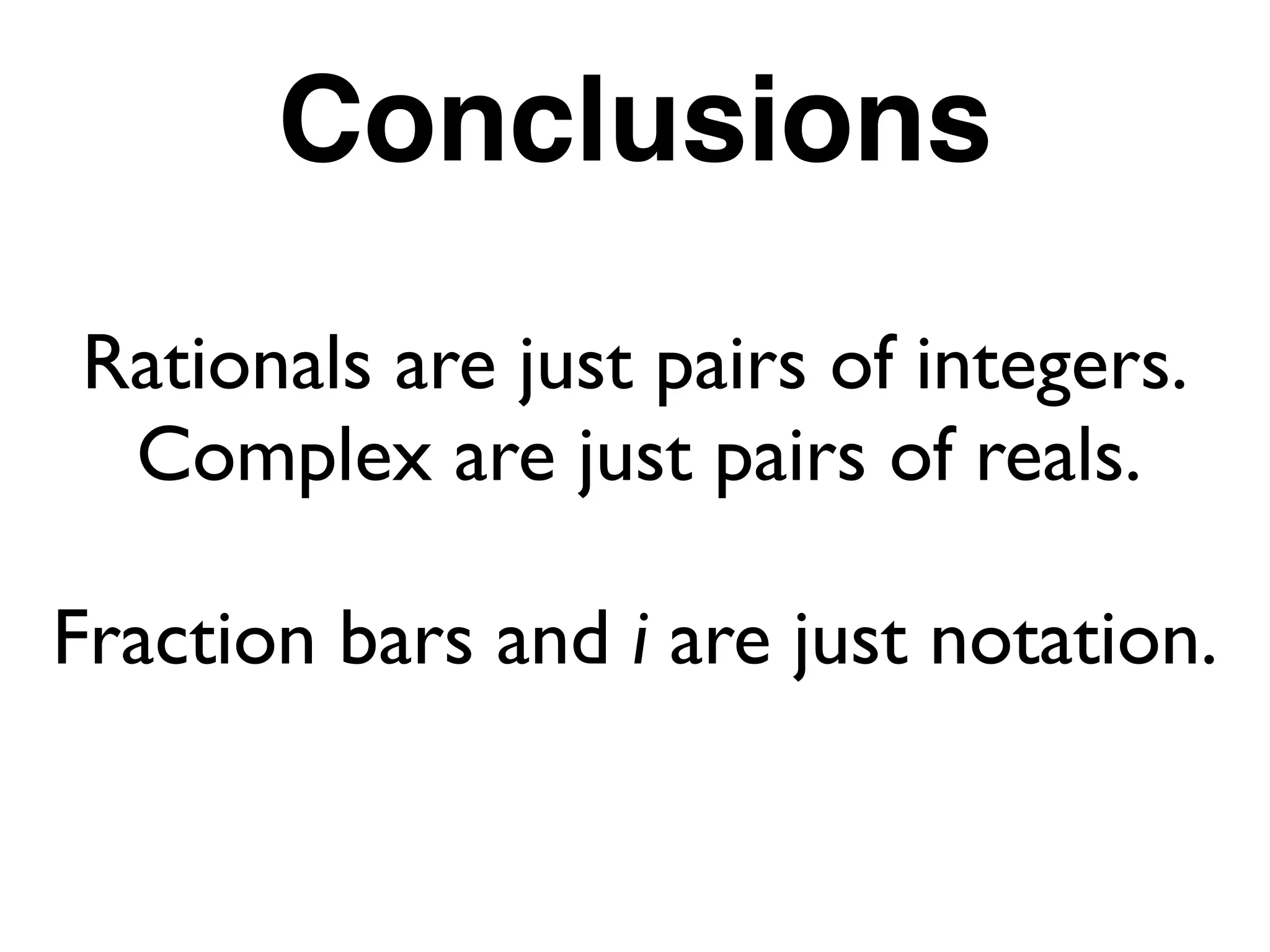 Conclusions

Rationals are just pairs of integers.
Complex are just pairs of reals.

Fraction bars and $i$ are just notation.